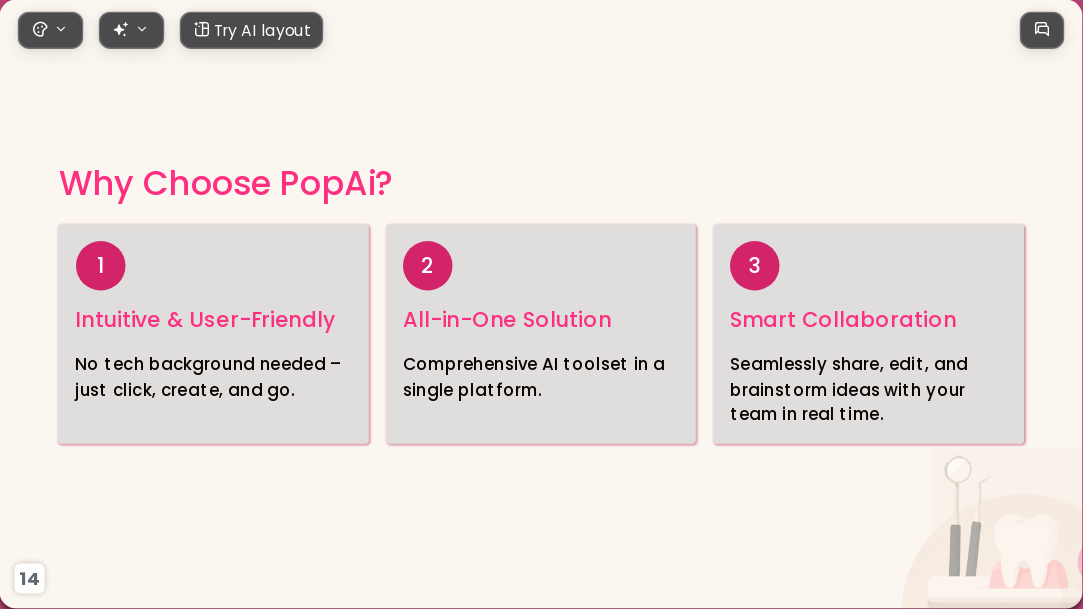 Try AI layout

Why Choose PopAi?

1

Intuitive & User-Friendly

No tech background needed – just click, create, and go.

2

All-in-One Solution

Comprehensive AI toolset in a single platform.

3

Smart Collaboration

Seamlessly share, edit, and brainstorm ideas with your team in real time.

14